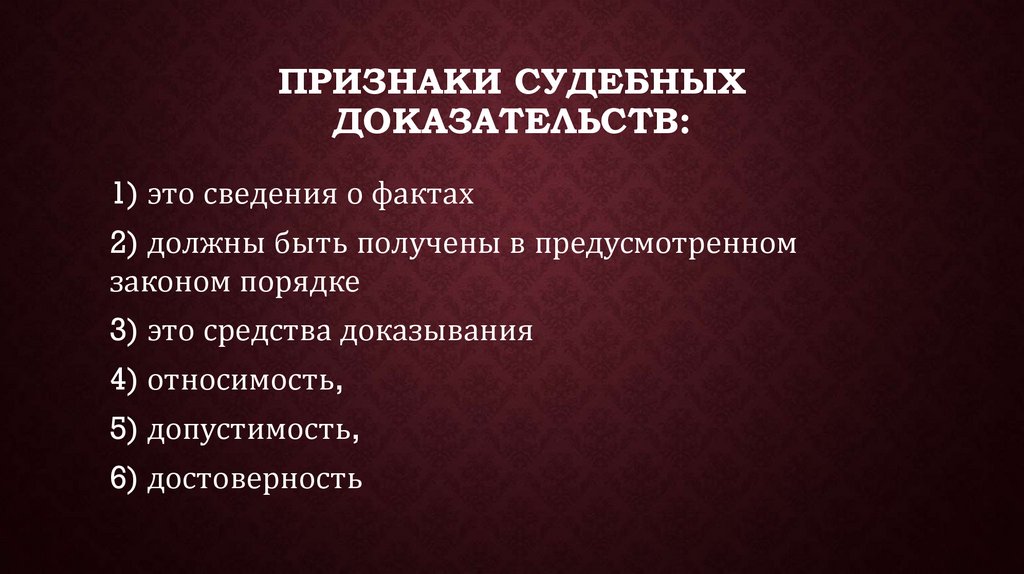 ПРИЗНАКИ СУДЕБНЫХ ДОКАЗАТЕЛЬСТВ:

1) это сведения о фактах

2) должны быть получены в предусмотренном законом порядке

3) это средства доказывания

4) относимость,

5) допустимость,

6) достоверность